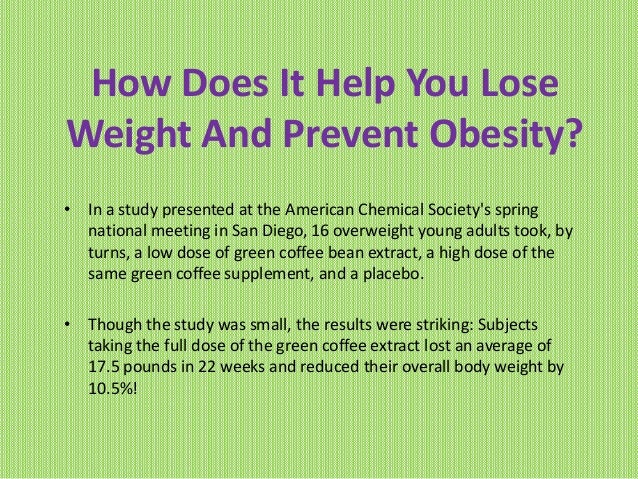 How Does It Help You Lose Weight And Prevent Obesity?

• In a study presented at the American Chemical Society's spring national meeting in San Diego, 16 overweight young adults took, by turns, a low dose of green coffee bean extract, a high dose of the same green coffee supplement, and a placebo.

• Though the study was small, the results were striking: Subjects taking the full dose of the green coffee extract lost an average of 17.5 pounds in 22 weeks and reduced their overall body weight by 10.5%!